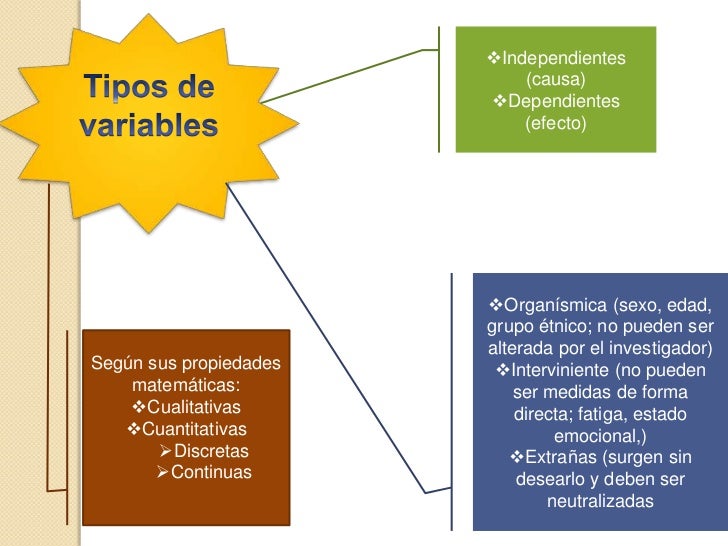 Tipos de variables

❖Independientes (causa)
❖Dependientes (efecto)

Según sus propiedades matemáticas:
❖Cualitativas
❖Cuantitativas
➢Discretas
➢Continuas

❖Organísmica (sexo, edad, grupo étnico; no pueden ser alterada por el investigador)
❖Interviniente (no pueden ser medidas de forma directa; fatiga, estado emocional,)
❖Extrañas (surgen sin desearlo y deben ser neutralizadas